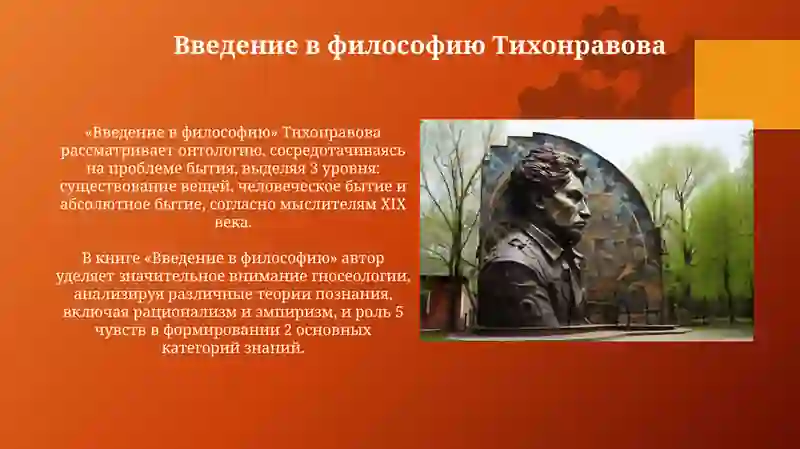 Введение в философию Тихонравова

«Введение в философию» Тихонравова рассматривает онтологию, сосредотачиваясь на проблеме бытия, выделяя 3 уровня: существование вещей, человеческое бытие и абсолютное бытие, согласно мыслителям XIX века.

В книге «Введение в философию» автор уделяет значительное внимание гносеологии, анализируя различные теории познания, включая рационализм и эмпиризм, и роль 5 чувств в формировании 2 основных категорий знаний.